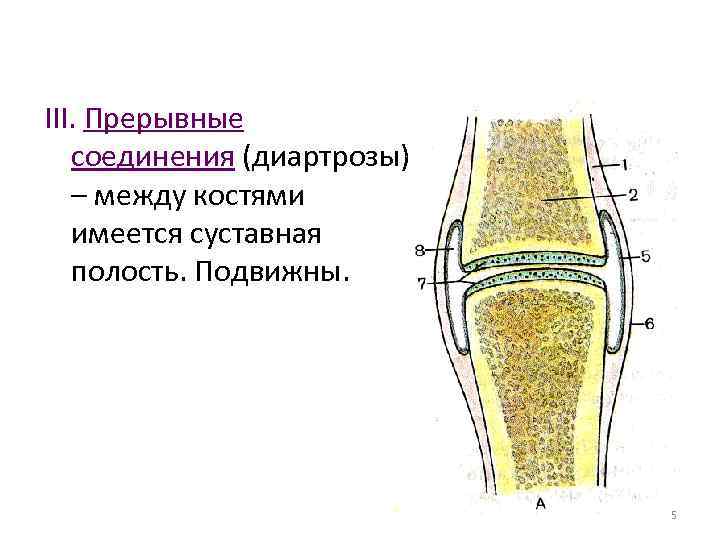 III. Прерывные соединения (диартрозы) – между костями имеется суставная полость. Подвижны.

1
2
8
5
7
6
А

5